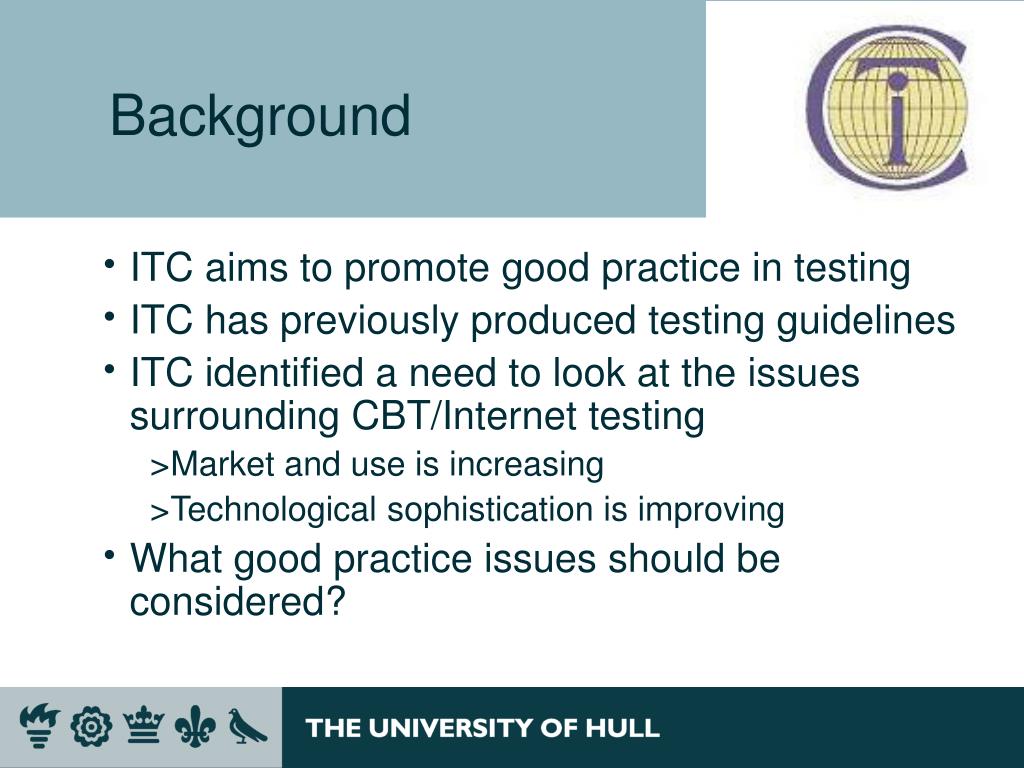 Background

• ITC aims to promote good practice in testing
• ITC has previously produced testing guidelines
• ITC identified a need to look at the issues surrounding CBT/Internet testing
>Market and use is increasing
>Technological sophistication is improving
• What good practice issues should be considered?

THE UNIVERSITY OF HULL